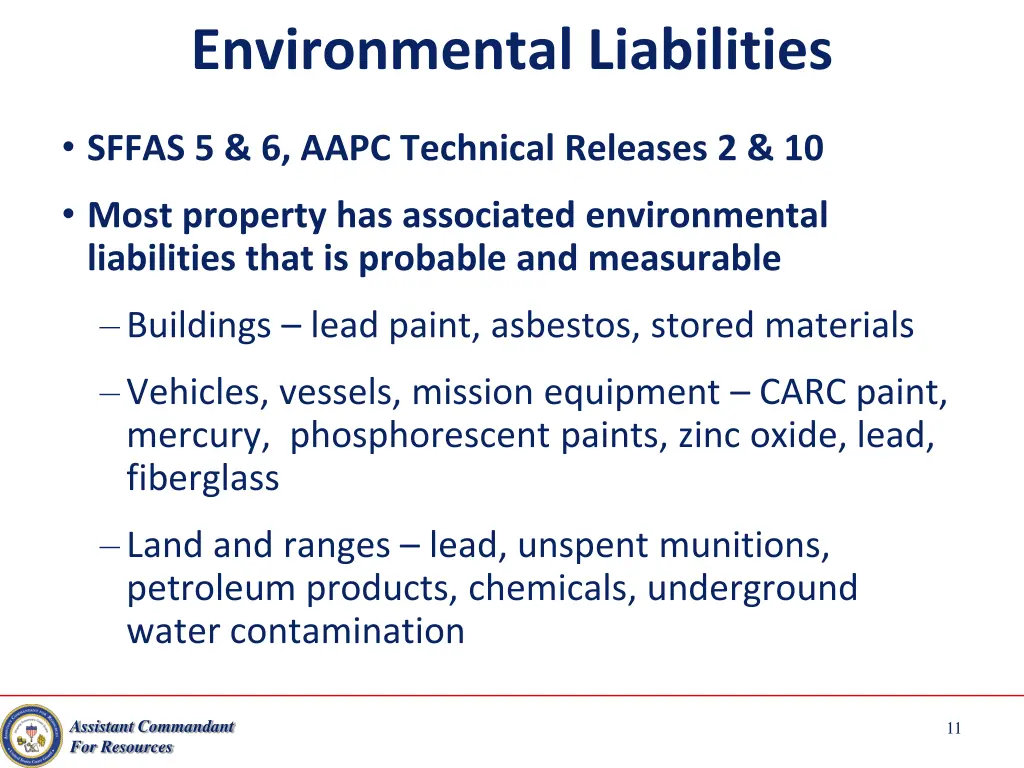 Environmental Liabilities

• SFFAS 5 & 6, AAPC Technical Releases 2 & 10

• Most property has associated environmental liabilities that is probable and measurable

– Buildings – lead paint, asbestos, stored materials

– Vehicles, vessels, mission equipment – CARC paint, mercury, phosphorescent paints, zinc oxide, lead, fiberglass

– Land and ranges – lead, unspent munitions, petroleum products, chemicals, underground water contamination

Assistant Commandant
For Resources

11